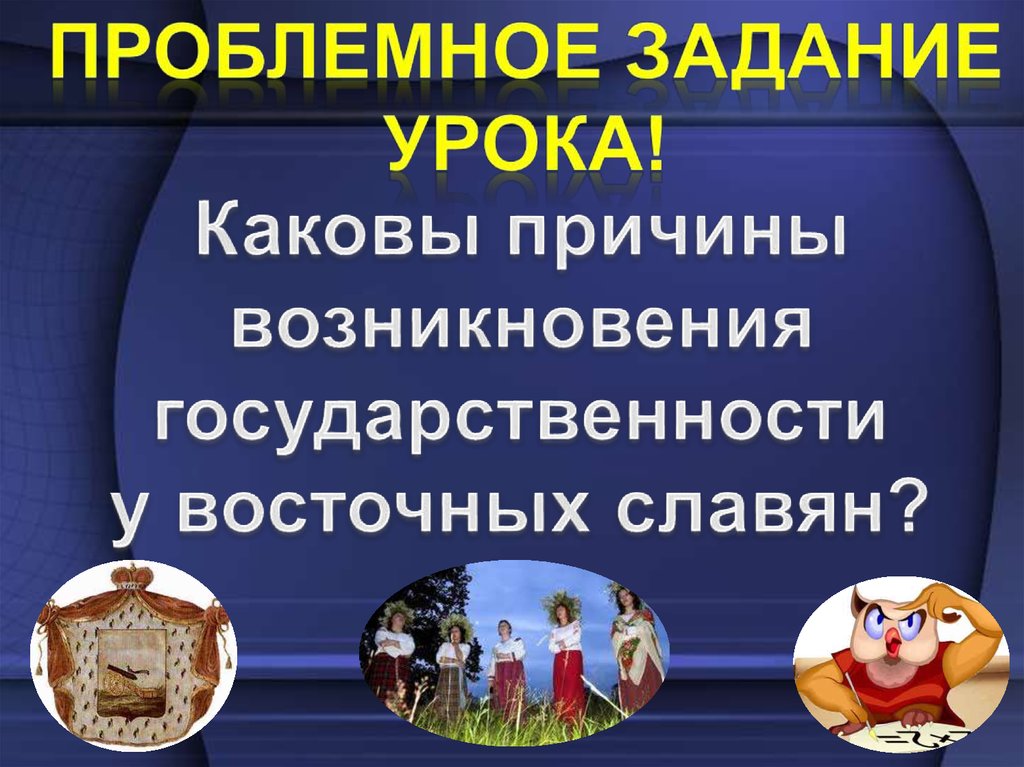 ПРОБЛЕМНОЕ ЗАДАНИЕ УРОКА!

Каковы причины возникновения государственности у восточных славян?